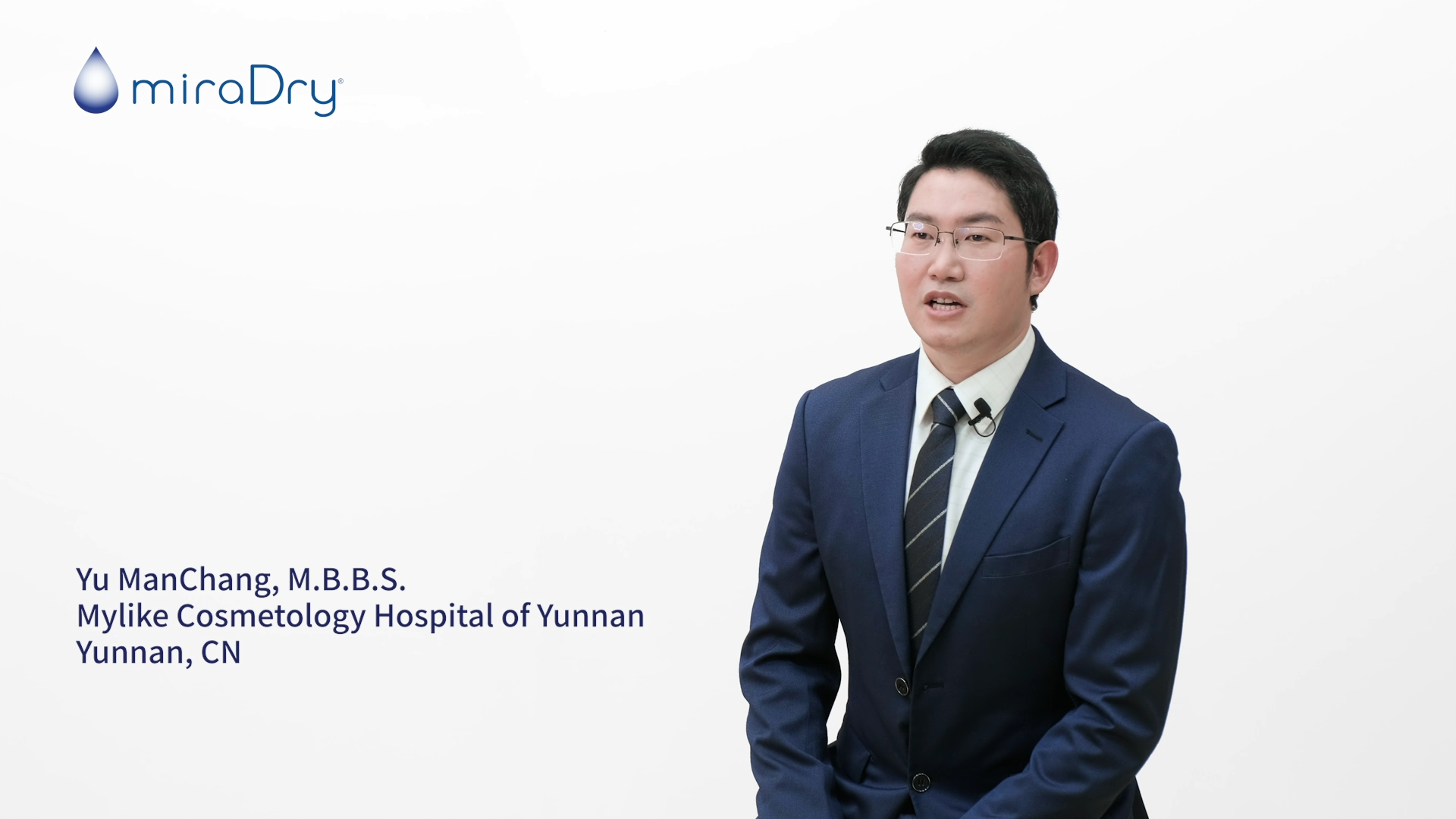 miraDry®

Yu ManChang, M.B.B.S.
Mylike Cosmetology Hospital of Yunnan
Yunnan, CN